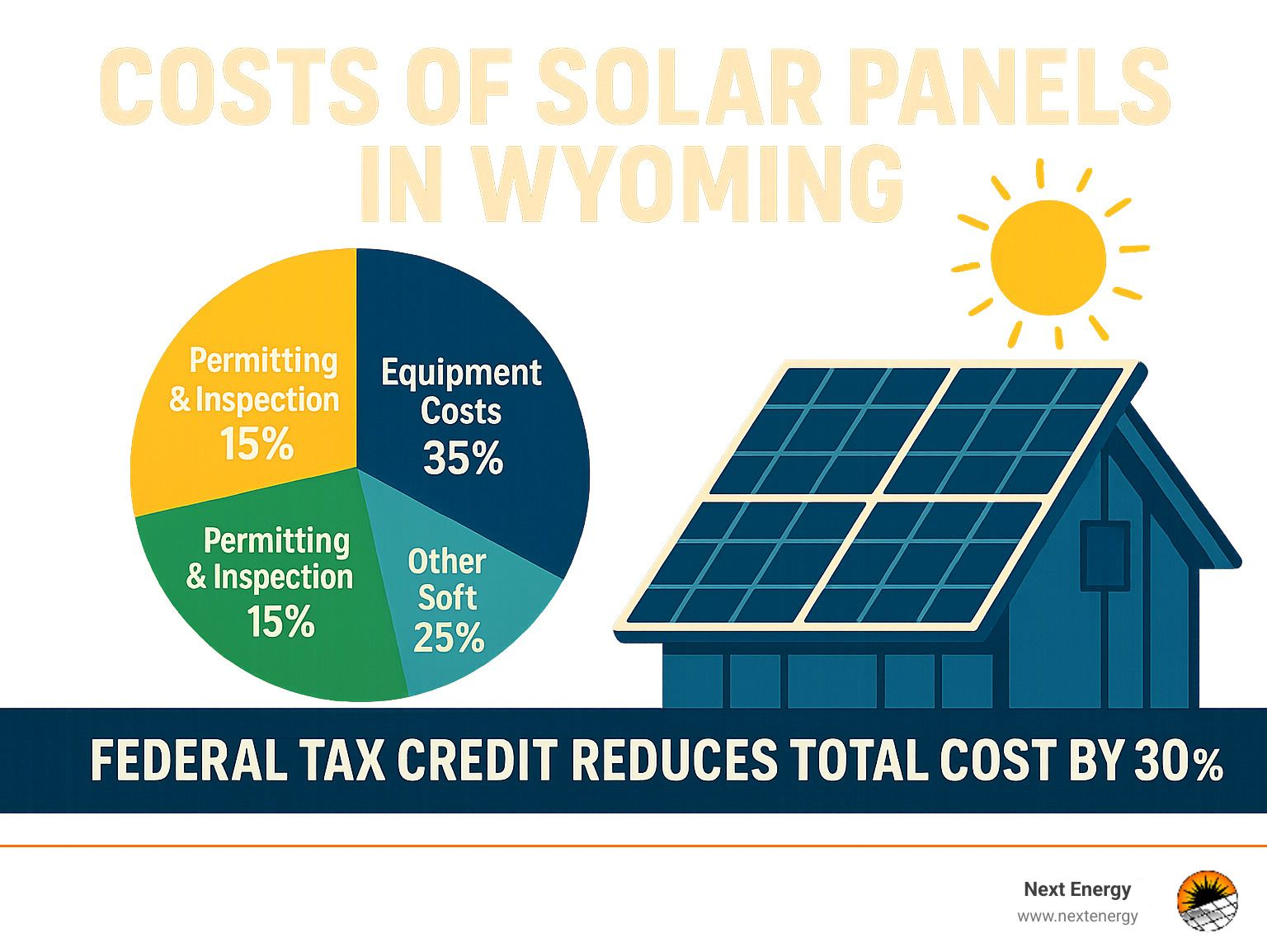 COSTS OF SOLAR PANELS IN WYOMING

Permitting & Inspection 15%

Equipment Costs 35%

Permitting & Inspection 15%

Other Soft 25%

FEDERAL TAX CREDIT REDUCES TOTAL COST BY 30%

Next Energy
www.nextenergy